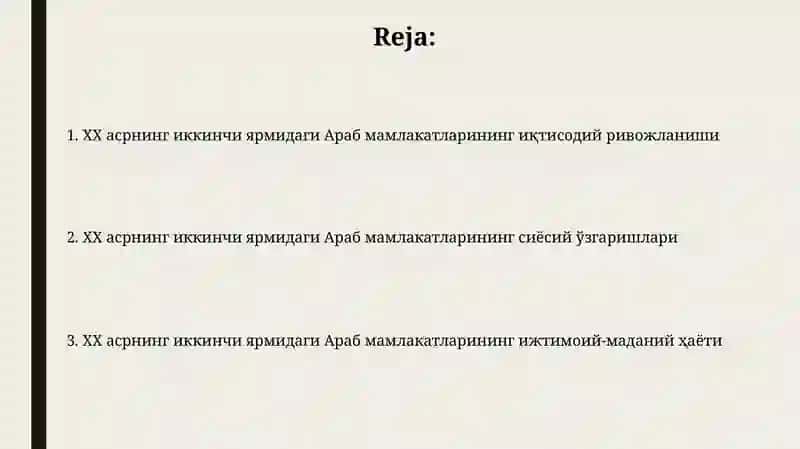 Reja:

1. XX асрнинг иккинчи ярмидаги Араб мамлакатларининг иқтисодий ривожланиши

2. XX асрнинг иккинчи ярмидаги Араб мамлакатларининг сиёсий ўзгаришлари

3. XX асрнинг иккинчи ярмидаги Араб мамлакатларининг ижтимоий-маданий ҳаёти